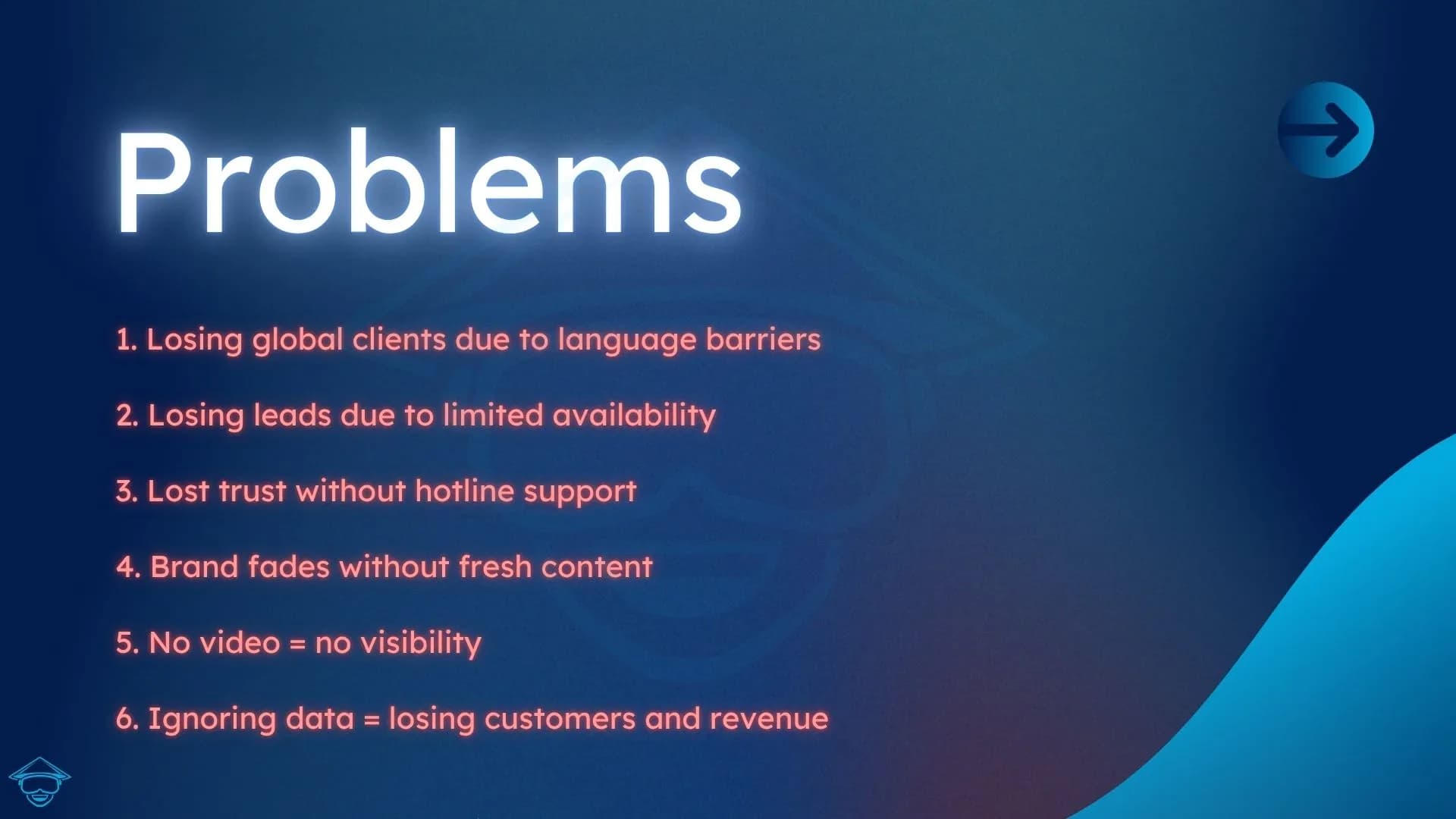 Problems

1. Losing global clients due to language barriers

2. Losing leads due to limited availability

3. Lost trust without hotline support

4. Brand fades without fresh content

5. No video = no visibility

6. Ignoring data = losing customers and revenue